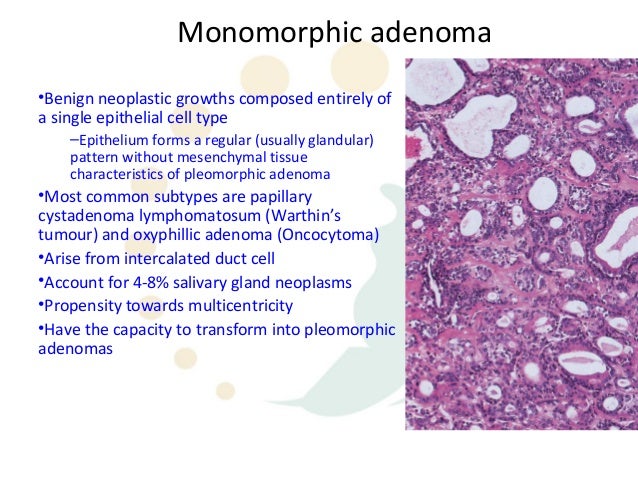 Monomorphic adenoma

•Benign neoplastic growths composed entirely of a single epithelial cell type

–Epithelium forms a regular (usually glandular) pattern without mesenchymal tissue characteristics of pleomorphic adenoma

•Most common subtypes are papillary cystadenoma lymphomatosum (Warthin's tumour) and oxyphillic adenoma (Oncocytoma)

•Arise from intercalated duct cell

•Account for 4-8% salivary gland neoplasms

•Propensity towards multicentricity

•Have the capacity to transform into pleomorphic adenomas